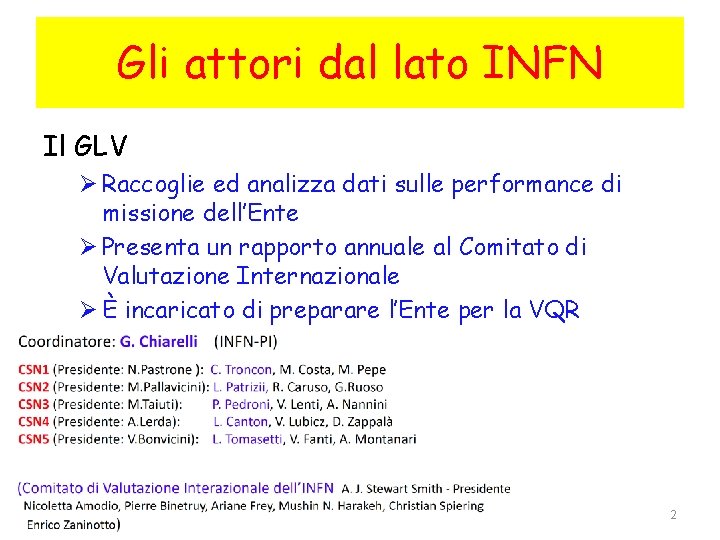 Gli attori dal lato INFN

Il GLV

➢ Raccoglie ed analizza dati sulle performance di missione dell'Ente

➢ Presenta un rapporto annuale al Comitato di Valutazione Internazionale

➢ È incaricato di preparare l'Ente per la VQR

Coordinatore: G. Chiarelli (INFN-PI)

CSN1 (Presidente: N.Pastrone ): C. Troncon, M. Costa, M. Pepe
CSN2 (Presidente: M.Pallavicini): L. Patrizii, R. Caruso, G.Ruoso
CSN3 (Presidente: M.Taiuti): P. Pedroni, V. Lenti, A. Nannini
CSN4 (Presidente: A.Lerda): L. Canton, V. Lubicz, D. Zappalà
CSN5 (Presidente: V.Bonvicini): L. Tomasetti, V. Fanti, A. Montanari

(Comitato di Valutazione Interazionale dell'INFN A. J. Stewart Smith - Presidente Nicoletta Amodio, Pierre Binetruy, Ariane Frey, Mushin N. Harakeh, Christian Spiering Enrico Zaninotto)

2